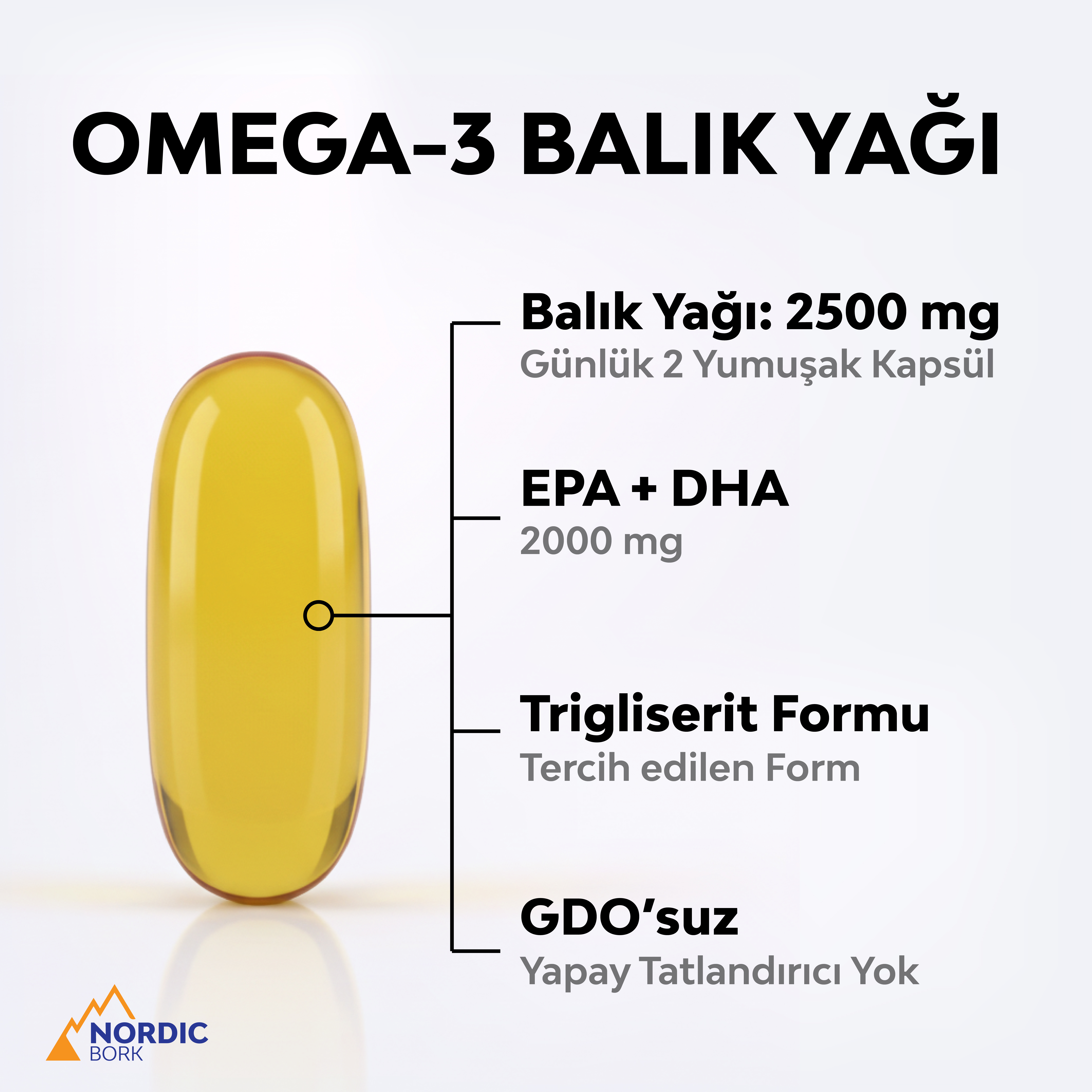 OMEGA-3 BALIK YAĞI

Balık Yağı: 2500 mg
Günlük 2 Yumuşak Kapsül

EPA + DHA
2000 mg

Trigliserit Formu
Tercih edilen Form

GDO'suz
Yapay Tatlandırıcı Yok

NORDIC
BORK